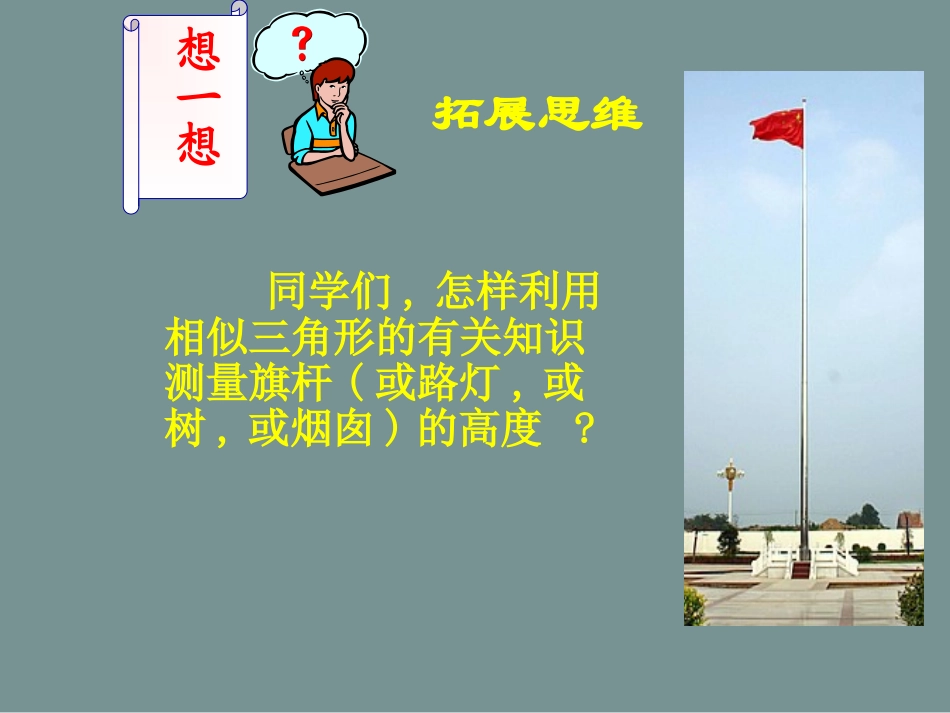 想一想

?

拓展思维

同学们，怎样利用相似三角形的有关知识测量旗杆（或路灯，或树，或烟囱）的高度 ？